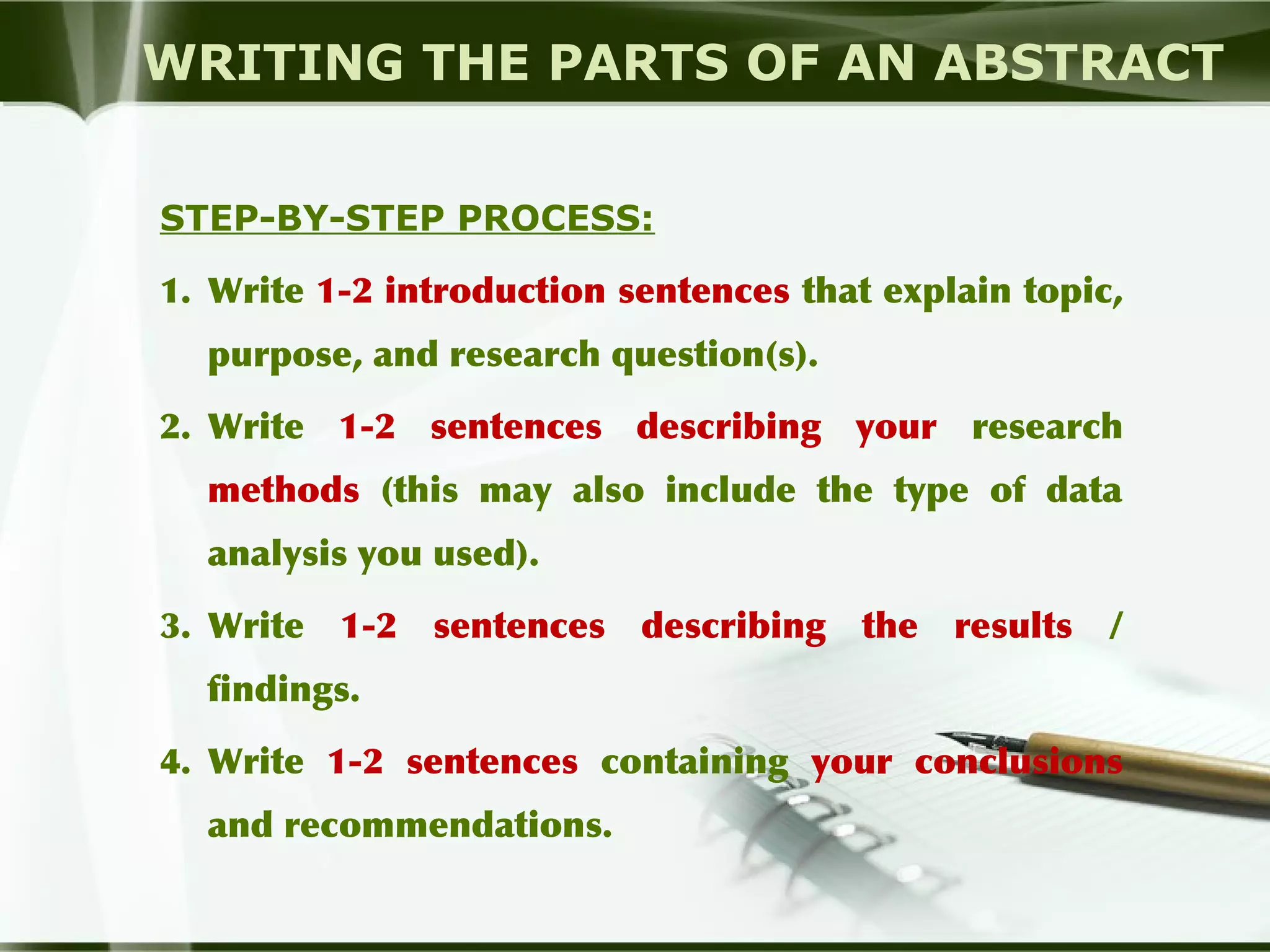 WRITING THE PARTS OF AN ABSTRACT

STEP-BY-STEP PROCESS:

1. Write 1-2 introduction sentences that explain topic, purpose, and research question(s).

2. Write 1-2 sentences describing your research methods (this may also include the type of data analysis you used).

3. Write 1-2 sentences describing the results / findings.

4. Write 1-2 sentences containing your conclusions and recommendations.